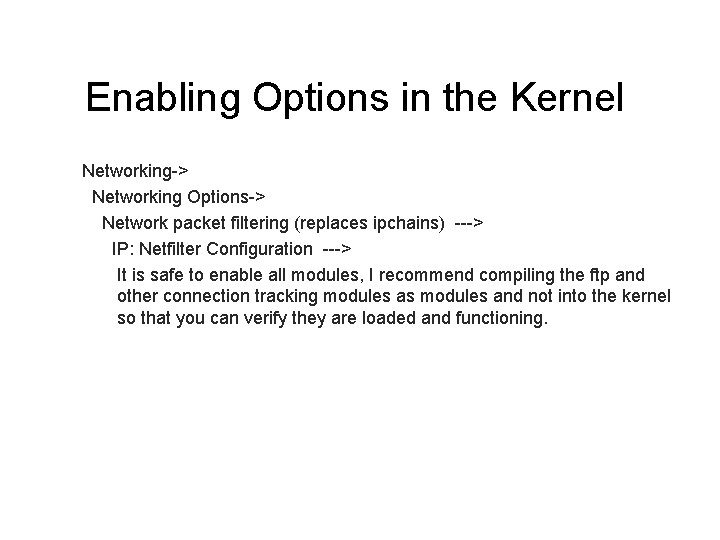 Enabling Options in the Kernel

Networking->
Networking Options->
Network packet filtering (replaces ipchains) --->
IP: Netfilter Configuration --->
It is safe to enable all modules, I recommend compiling the ftp and other connection tracking modules as modules and not into the kernel so that you can verify they are loaded and functioning.